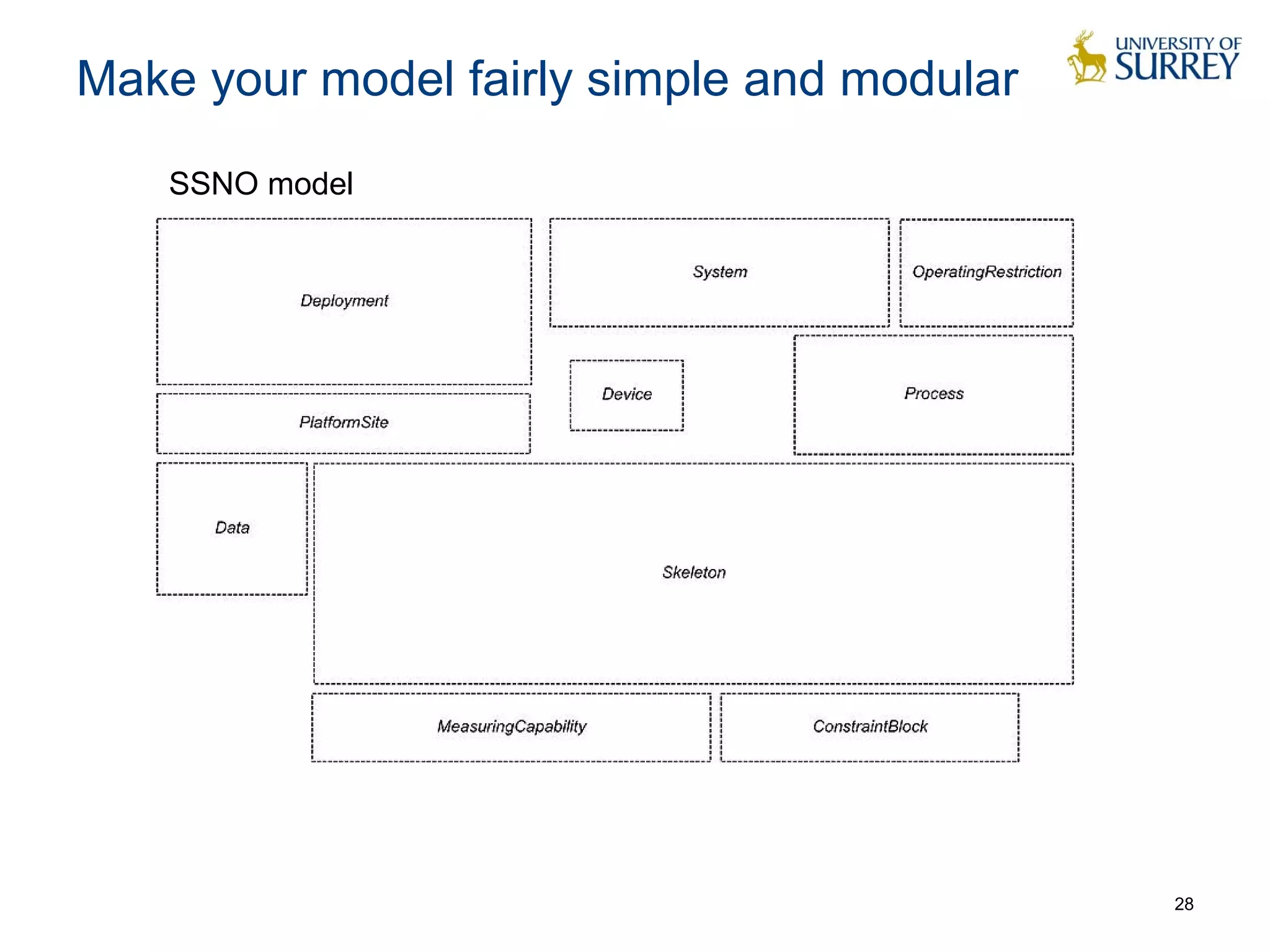 Make your model fairly simple and modular

UNIVERSITY OF SURREY

SSNO model

Deployment

System

OperatingRestriction

Device

Process

PlatformSite

Data

Skeleton

MeasuringCapability

ConstraintBlock

28